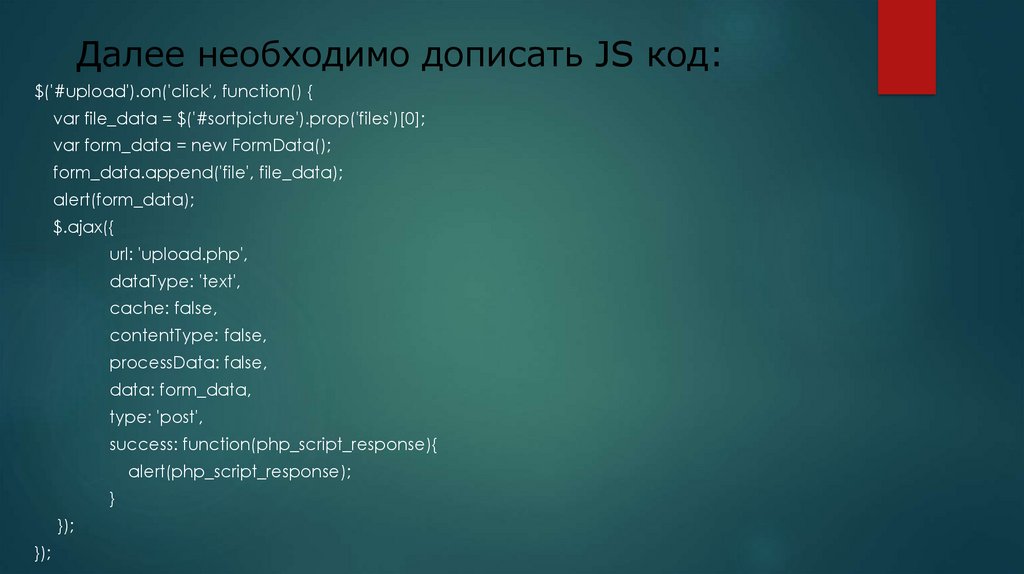 Далее необходимо дописать JS код:

$('#upload').on('click', function() {
var file_data = $('#sortpicture').prop('files')[0];
var form_data = new FormData();
form_data.append('file', file_data);
alert(form_data);
$.ajax({
url: 'upload.php',
dataType: 'text',
cache: false,
contentType: false,
processData: false,
data: form_data,
type: 'post',
success: function(php_script_response){
alert(php_script_response);
}
});
});